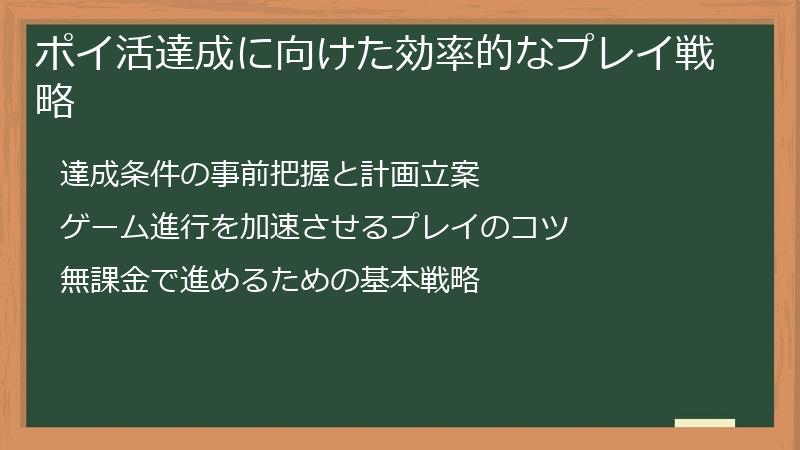 ポイ活達成に向けた効率的なプレイ戦略

達成条件の事前把握と計画立案

ゲーム進行を加速させるプレイのコツ

無課金で進めるための基本戦略